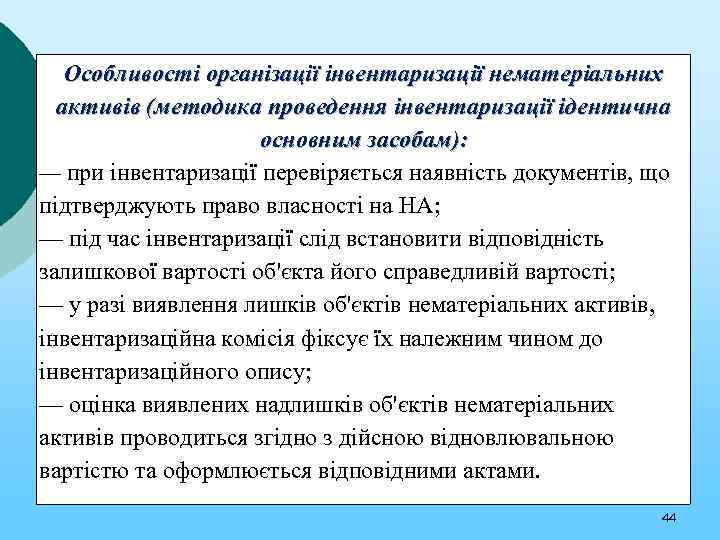 Особливості організації інвентаризації нематеріальних активів (методика проведення інвентаризації ідентична основним засобам):

— при інвентаризації перевіряється наявність документів, що підтверджують право власності на НА;
— під час інвентаризації слід встановити відповідність залишкової вартості об'єкта його справедливій вартості;
— у разі виявлення лишків об'єктів нематеріальних активів, інвентаризаційна комісія фіксує їх належним чином до інвентаризаційного опису;
— оцінка виявлених надлишків об'єктів нематеріальних активів проводиться згідно з дійсною відновлювальною вартістю та оформлюється відповідними актами.

44